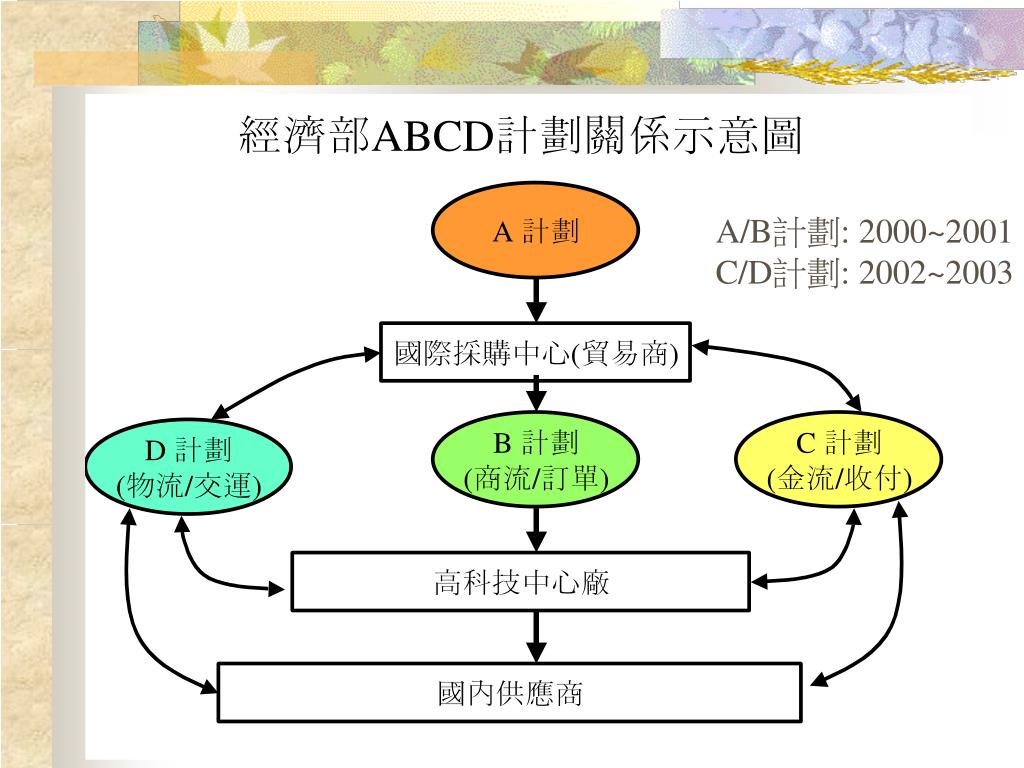 經濟部ABCD計劃關係示意圖

A 計劃

A/B計劃: 2000~2001
C/D計劃: 2002~2003

國際採購中心(貿易商)

D 計劃
(物流/交運)

B 計劃
(商流/訂單)

C 計劃
(金流/收付)

高科技中心廠

國內供應商